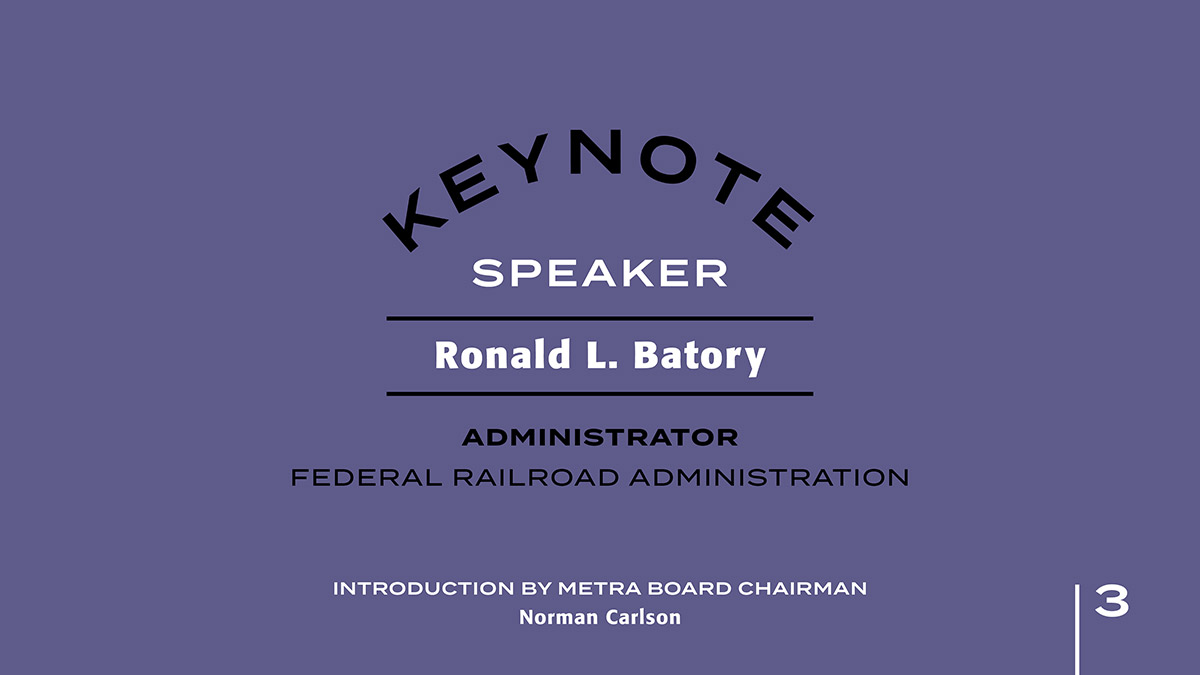 KEYNOTE
SPEAKER

Ronald L. Batory

ADMINISTRATOR
FEDERAL RAILROAD ADMINISTRATION

INTRODUCTION BY METRA BOARD CHAIRMAN
Norman Carlson

3